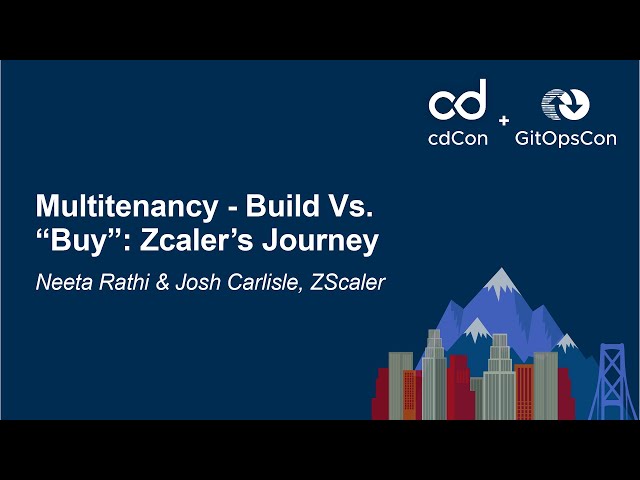 cd
cdCon + GitOpsCon

Multitenancy - Build Vs. “Buy”: Zcaler’s Journey

Neeta Rathi & Josh Carlisle, ZScaler